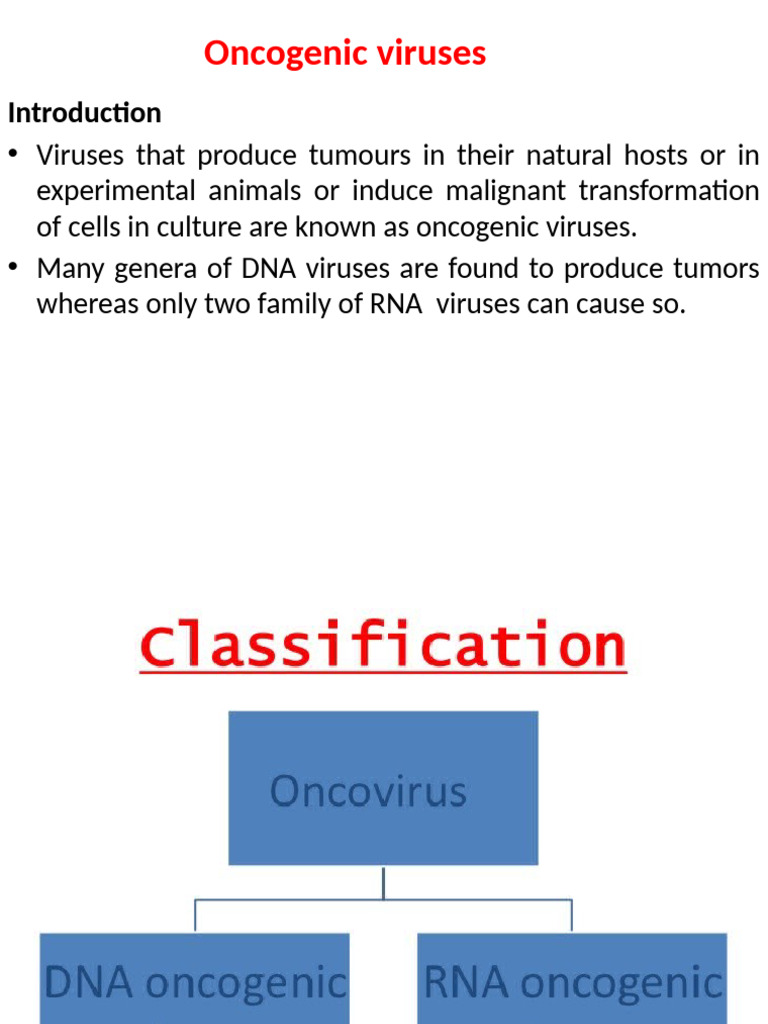 Oncogenic viruses

Introduction

• Viruses that produce tumours in their natural hosts or in experimental animals or induce malignant transformation of cells in culture are known as oncogenic viruses.

• Many genera of DNA viruses are found to produce tumors whereas only two family of RNA viruses can cause so.

Classification

Oncovirus

DNA oncogenic

RNA oncogenic